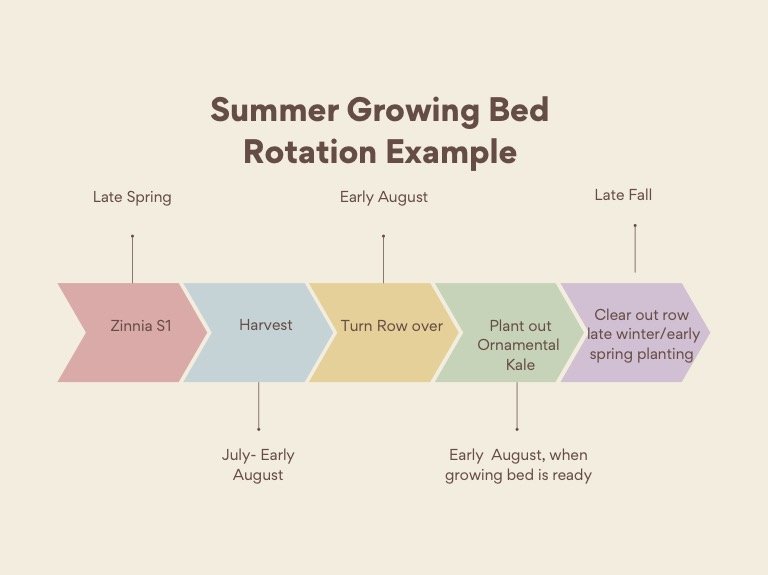 Summer Growing Bed Rotation Example

Late Spring

Early August

Late Fall

Zinnia S1

Harvest

Turn Row over

Plant out Ornamental Kale

Clear out row late winter/early spring planting

July- Early August

Early  August, when growing bed is ready